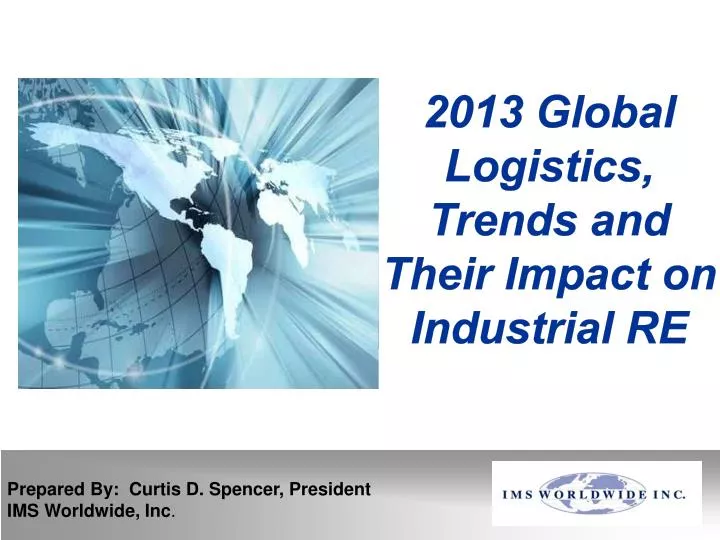 2013 Global Logistics, Trends and Their Impact on Industrial RE

Prepared By: Curtis D. Spencer, President
IMS Worldwide, Inc.

IMS WORLDWIDE INC.